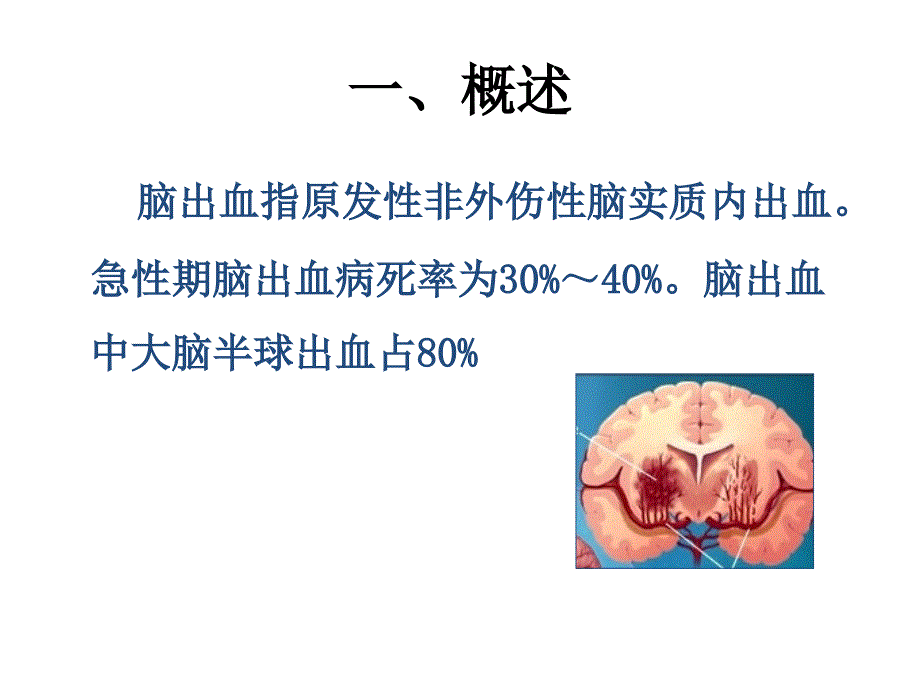 一、概述

脑出血指原发性非外伤性脑实质内出血。急性期脑出血病死率为30%～40%。脑出血中大脑半球出血占80%